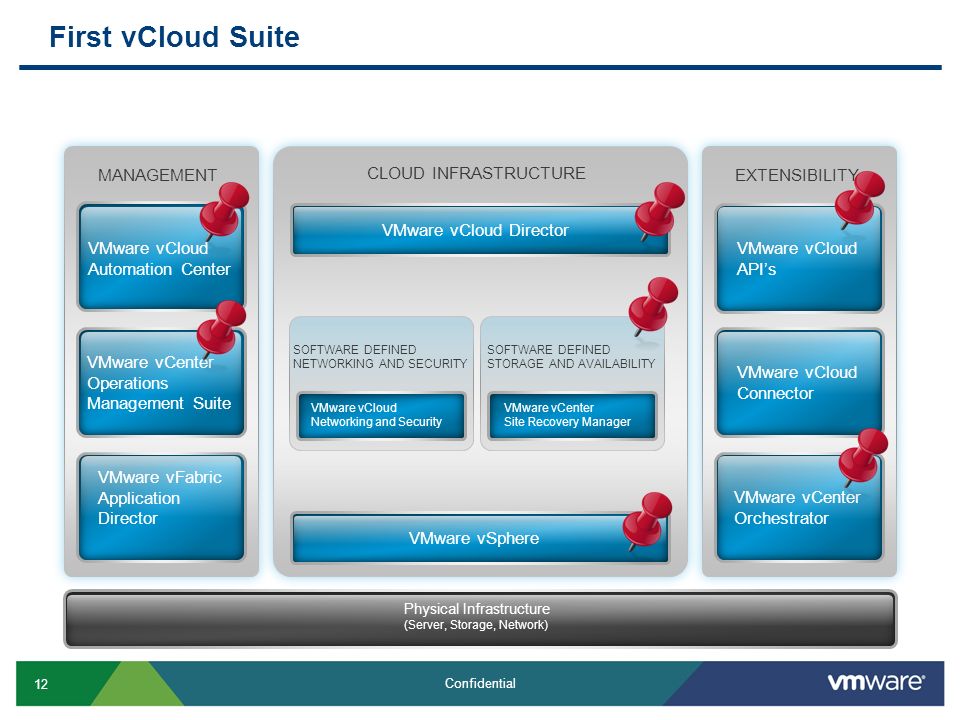 First vCloud Suite

MANAGEMENT

VMware vCloud Automation Center

VMware vCenter Operations Management Suite

VMware vFabric Application Director

CLOUD INFRASTRUCTURE

VMware vCloud Director

SOFTWARE DEFINED NETWORKING AND SECURITY

VMware vCloud Networking and Security

SOFTWARE DEFINED STORAGE AND AVAILABILITY

VMware vCenter Site Recovery Manager

VMware vSphere

EXTENSIBILITY

VMware vCloud API's

VMware vCloud Connector

VMware vCenter Orchestrator

Physical Infrastructure
(Server, Storage, Network)

12

Confidential

vmware®